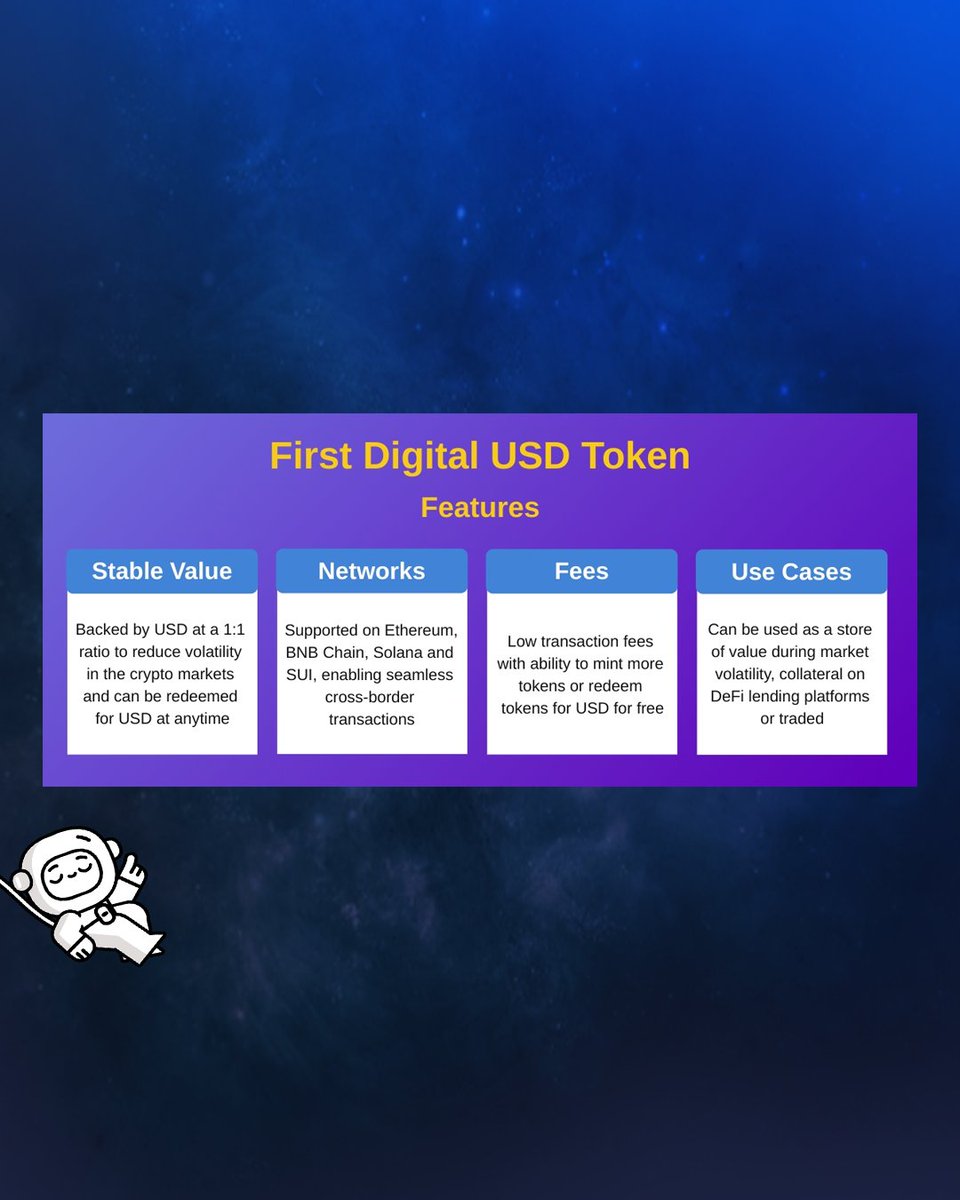 First Digital USD Token

Features

Stable Value

Backed by USD at a 1:1 ratio to reduce volatility in the crypto markets and can be redeemed for USD at anytime

Networks

Supported on Ethereum, BNB Chain, Solana and SUI, enabling seamless cross-border transactions

Fees

Low transaction fees with ability to mint more tokens or redeem tokens for USD for free

Use Cases

Can be used as a store of value during market volatility, collateral on DeFi lending platforms or traded